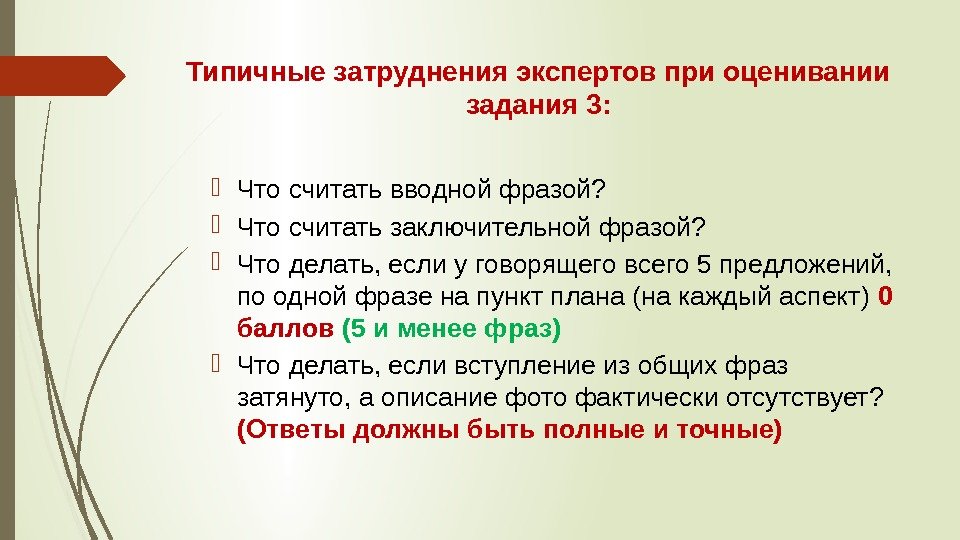 Типичные затруднения экспертов при оценивании задания 3:

Что считать вводной фразой?

Что считать заключительной фразой?

Что делать, если у говорящего всего 5 предложений, по одной фразе на пункт плана (на каждый аспект) 0 баллов (5 и менее фраз)

Что делать, если вступление из общих фраз затянуто, а описание фото фактически отсутствует? (Ответы должны быть полные и точные)